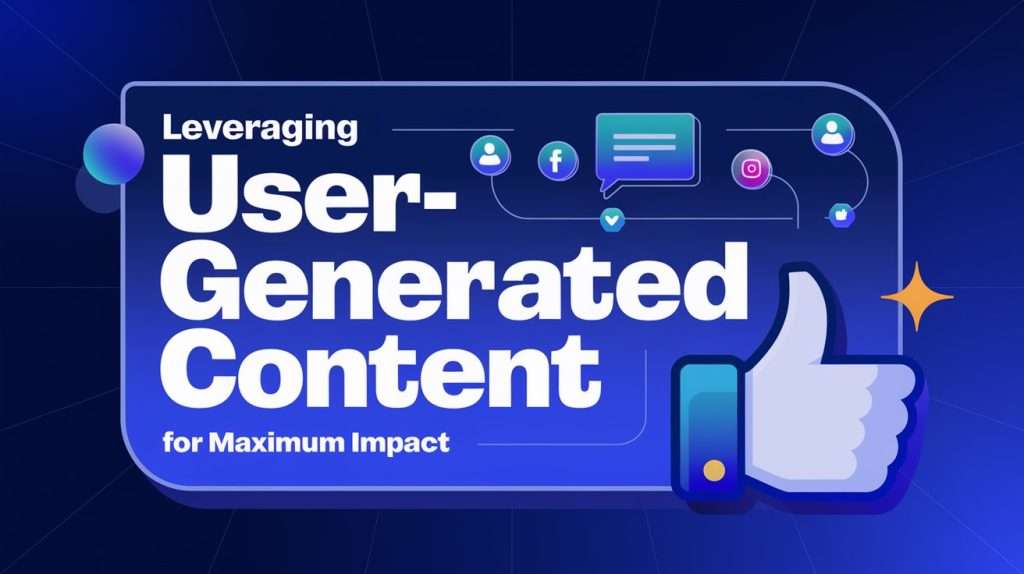 Leveraging
User-Generated Content
for Maximum Impact